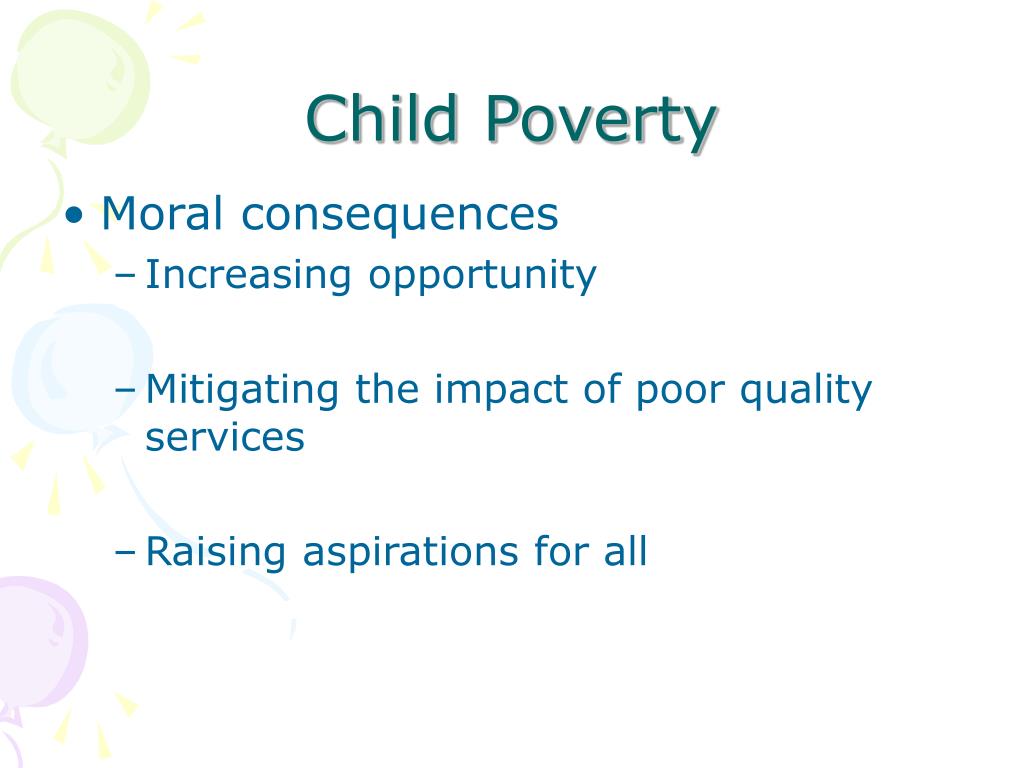 Child Poverty

• Moral consequences
– Increasing opportunity

– Mitigating the impact of poor quality services

– Raising aspirations for all